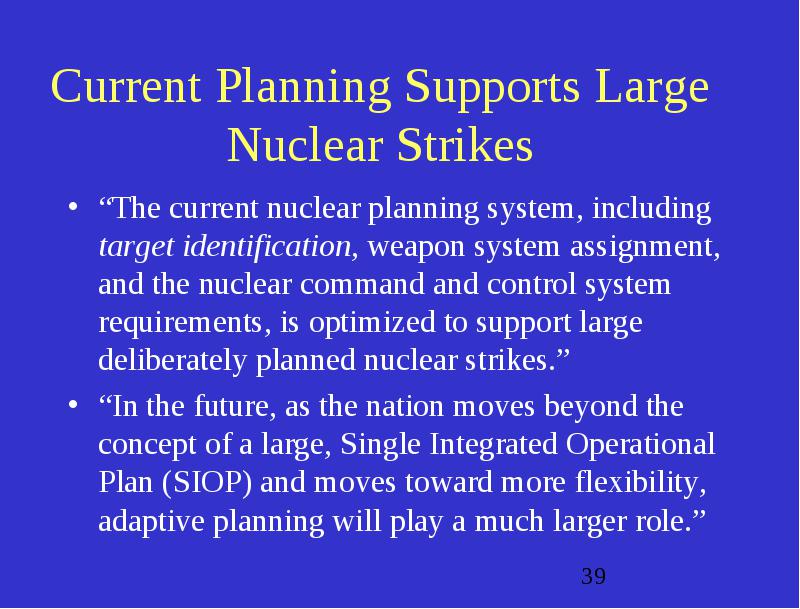 Current Planning Supports Large Nuclear Strikes

• “The current nuclear planning system, including target identification, weapon system assignment, and the nuclear command and control system requirements, is optimized to support large deliberately planned nuclear strikes.”

• “In the future, as the nation moves beyond the concept of a large, Single Integrated Operational Plan (SIOP) and moves toward more flexibility, adaptive planning will play a much larger role.”

39